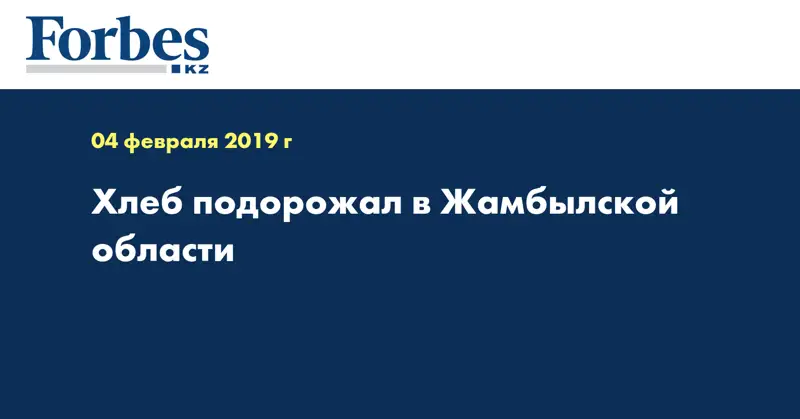 Forbes
KZ

04 февраля 2019 г

Хлеб подорожал в Жамбылской области